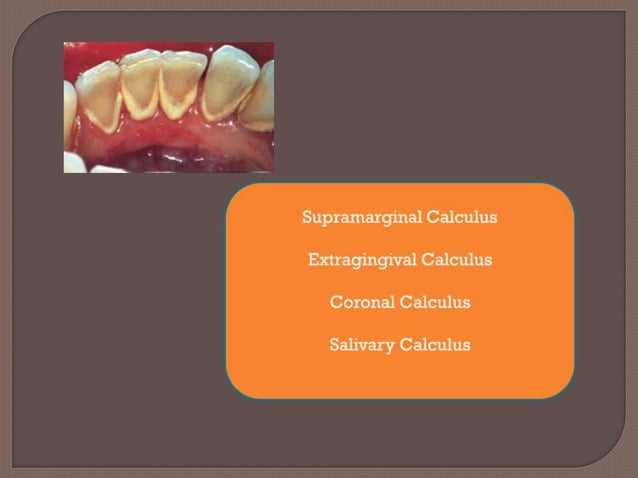 Supramarginal Calculus

Extragingival Calculus

Coronal Calculus

Salivary Calculus